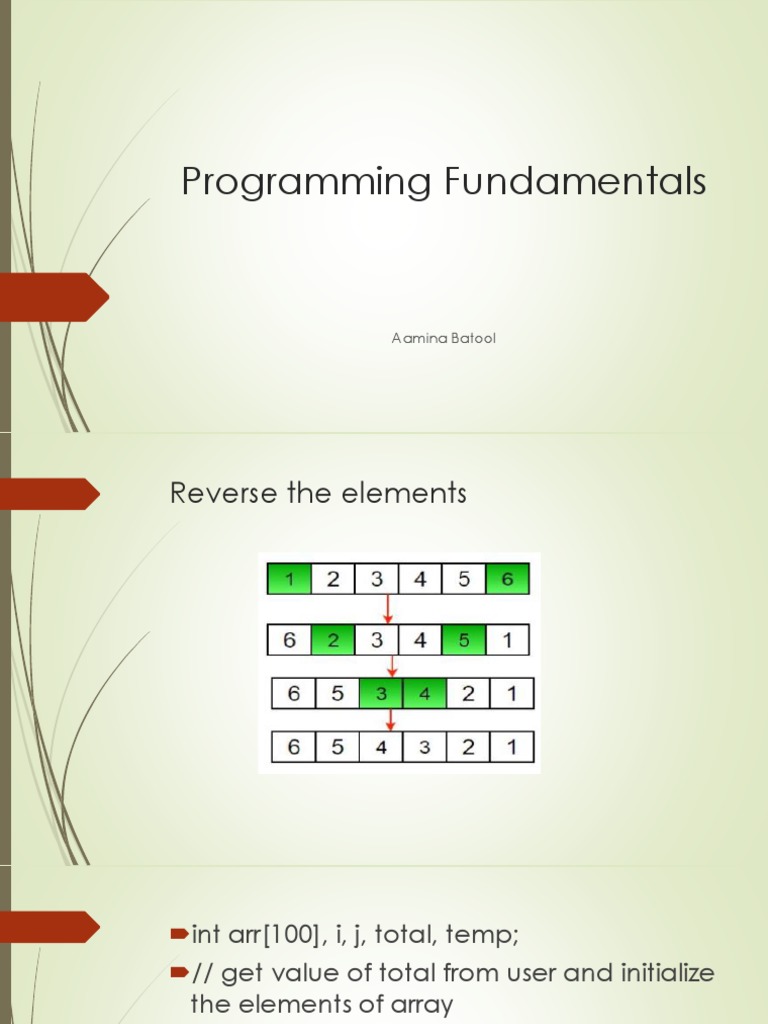 Programming Fundamentals

Aamina Batool

Reverse the elements

| 1 | 2 | 3 | 4 | 5 | 6 |
|---|---|---|---|---|---|

| 6 | 2 | 3 | 4 | 5 | 1 |
|---|---|---|---|---|---|

| 6 | 5 | 3 | 4 | 2 | 1 |
|---|---|---|---|---|---|

| 6 | 5 | 4 | 3 | 2 | 1 |
|---|---|---|---|---|---|

int arr[100], i, j, total, temp;

// get value of total from user and initialize the elements of array